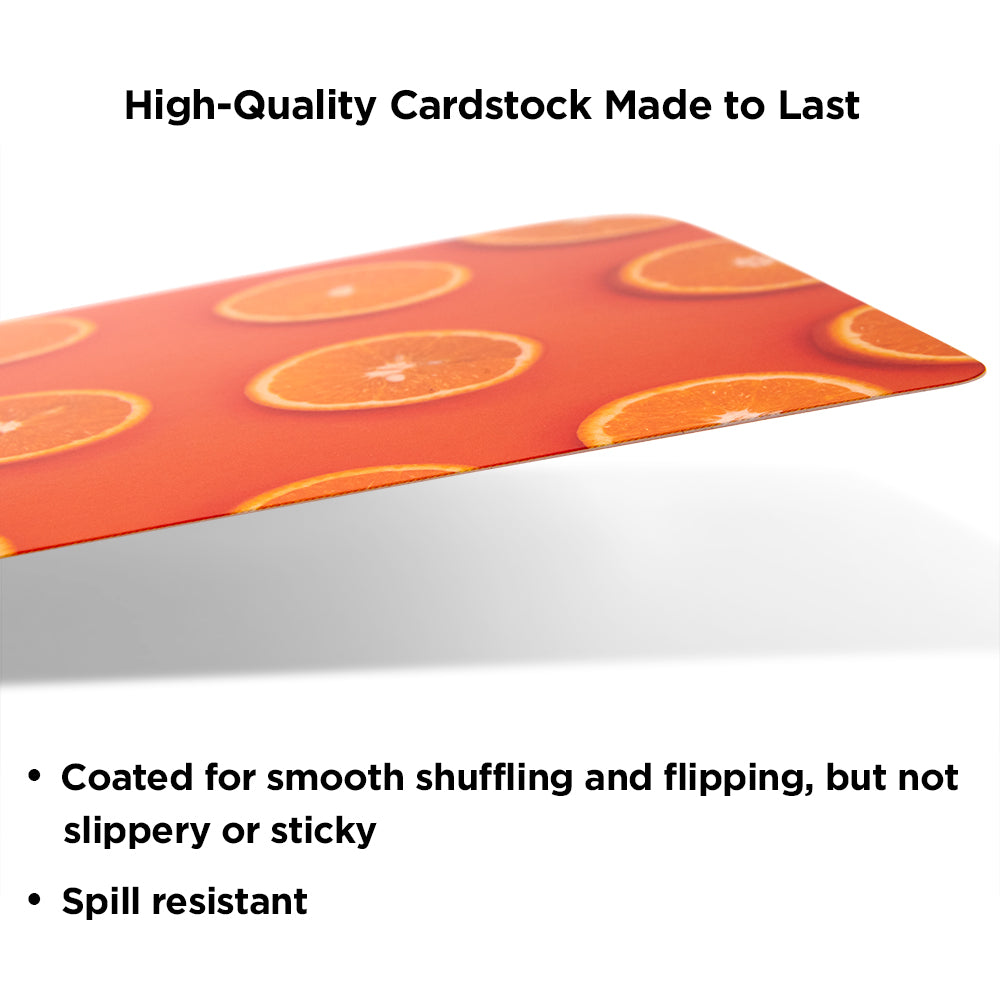 High-Quality Cardstock Made to Last

• Coated for smooth shuffling and flipping, but not slippery or sticky

• Spill resistant